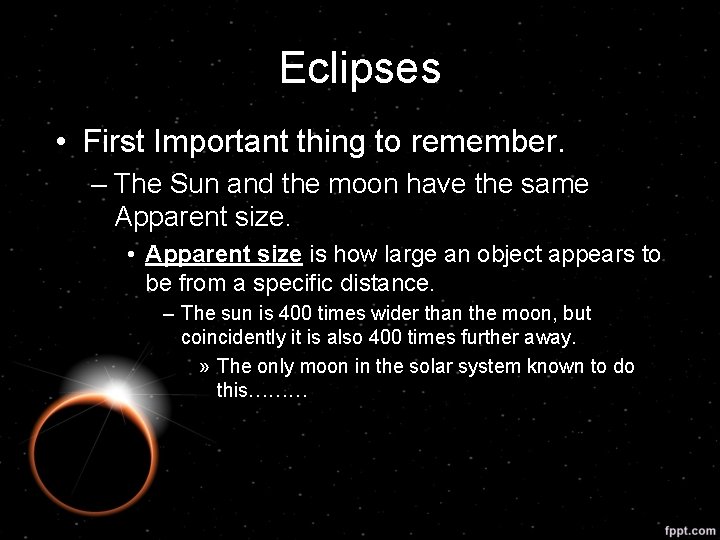 Eclipses

• First Important thing to remember.

– The Sun and the moon have the same Apparent size.

• Apparent size is how large an object appears to be from a specific distance.

– The sun is 400 times wider than the moon, but coincidently it is also 400 times further away.

» The only moon in the solar system known to do this………

fppt.com